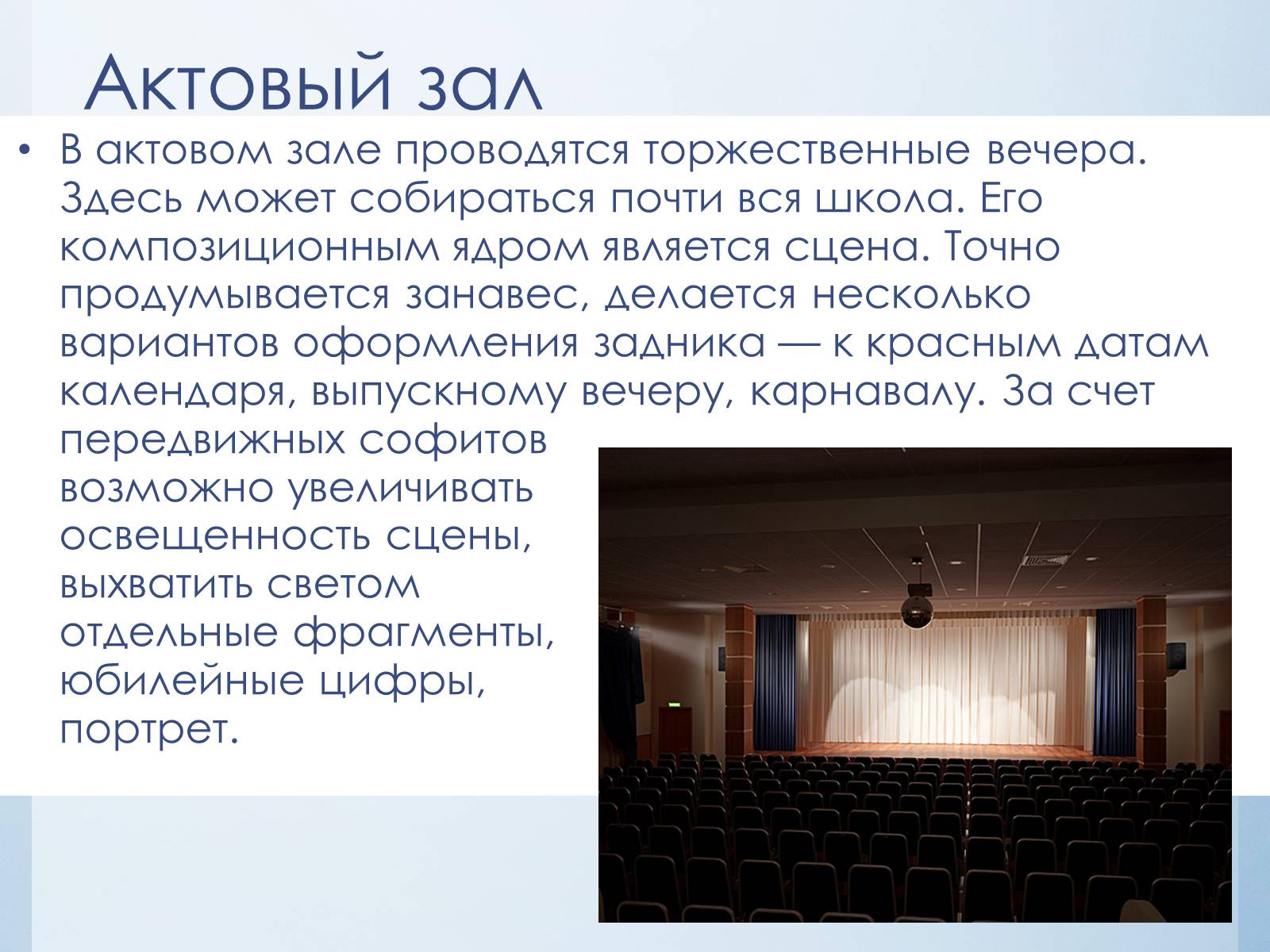 Актовый зал

• В актовом зале проводятся торжественные вечера. Здесь может собираться почти вся школа. Его композиционным ядром является сцена. Точно продумывается занавес, делается несколько вариантов оформления задника — к красным датам календаря, выпускному вечеру, карнавалу. За счет передвижных софитов возможно увеличивать освещенность сцены, выхватить светом отдельные фрагменты, юбилейные цифры, портрет.